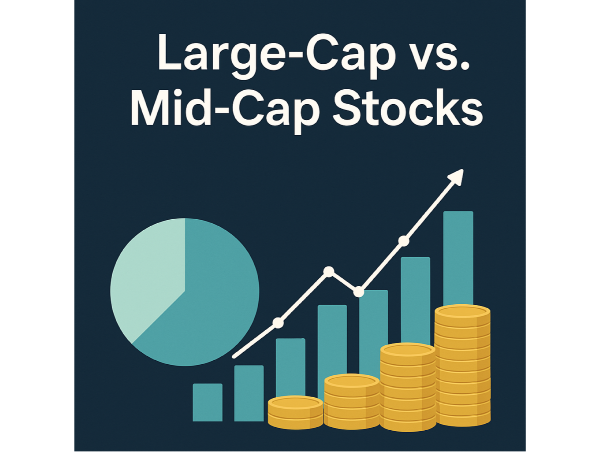 Large-Cap vs. Mid-Cap Stocks